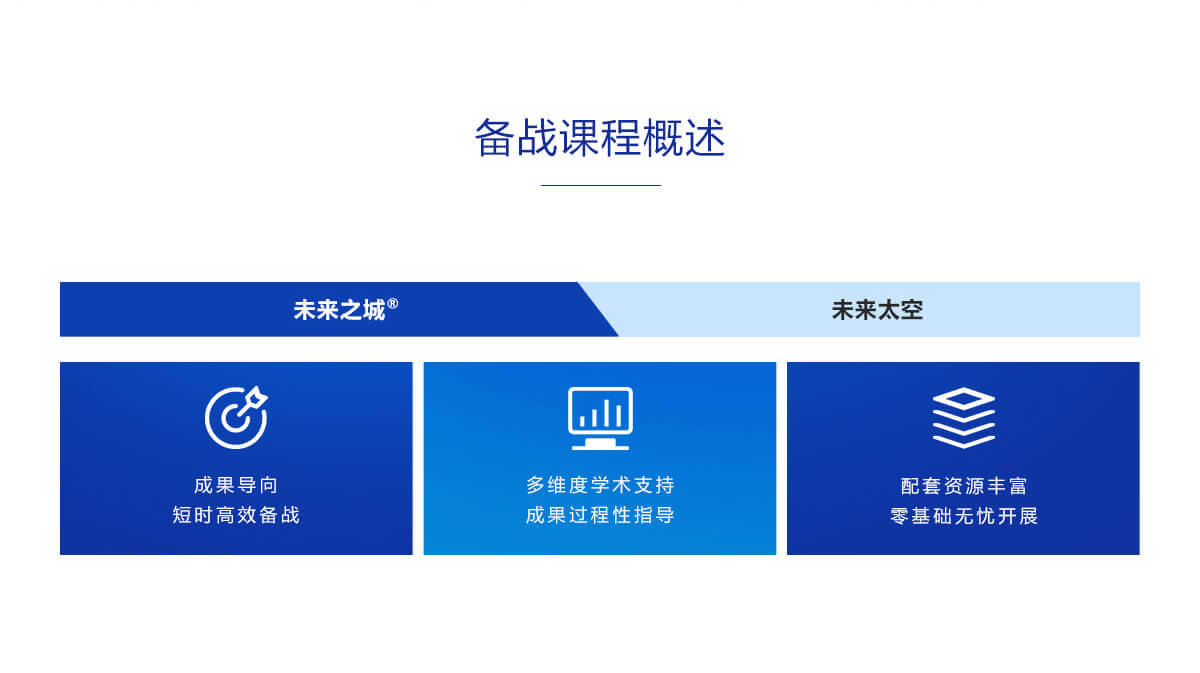 备战课程概述

未来之城®

未来太空

成果导向
短时高效备战

多维度学术支持
成果过程性指导

配套资源丰富
零基础无忧开展